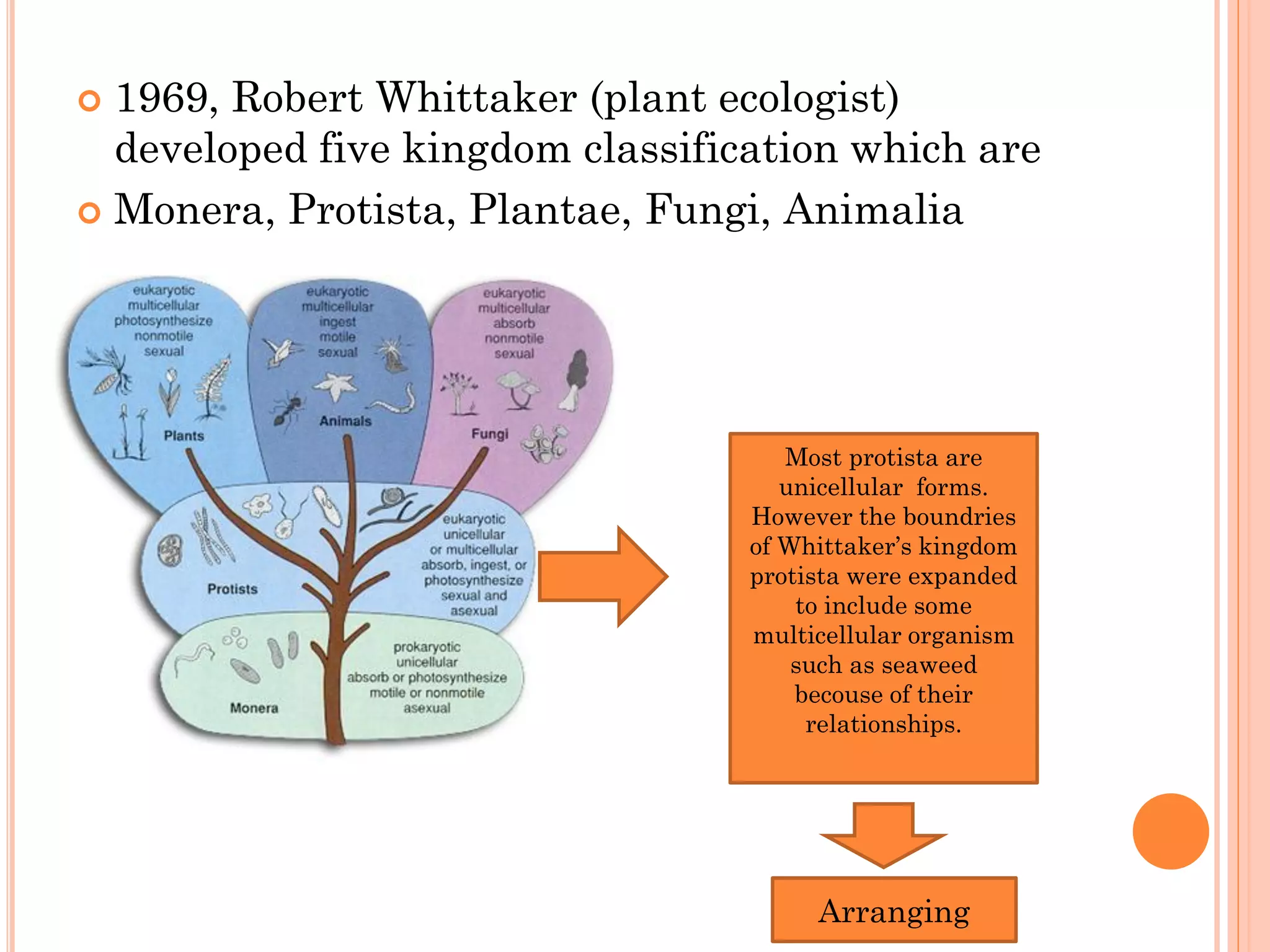 1969, Robert Whittaker (plant ecologist) developed five kingdom classification which are

Monera, Protista, Plantae, Fungi, Animalia

eukaryotic
multicellular
photosynthesize
nonmotile
sexual

Plants

eukaryotic
multicellular
ingest
motile
sexual

Animals

eukaryotic
multicellular
absorb
nonmotile
sexual

Fungi

eukaryotic
unicellular
or multicellular
absorb, ingest, or
photosynthesize
sexual and
asexual

Protists

prokaryotic
unicellular
absorb or photosynthesize
motile or nonmotile
asexual

Monera

Most protista are unicellular forms. However the boundries of Whittaker's kingdom protista were expanded to include some multicellular organism such as seaweed becouse of their relationships.

Arranging